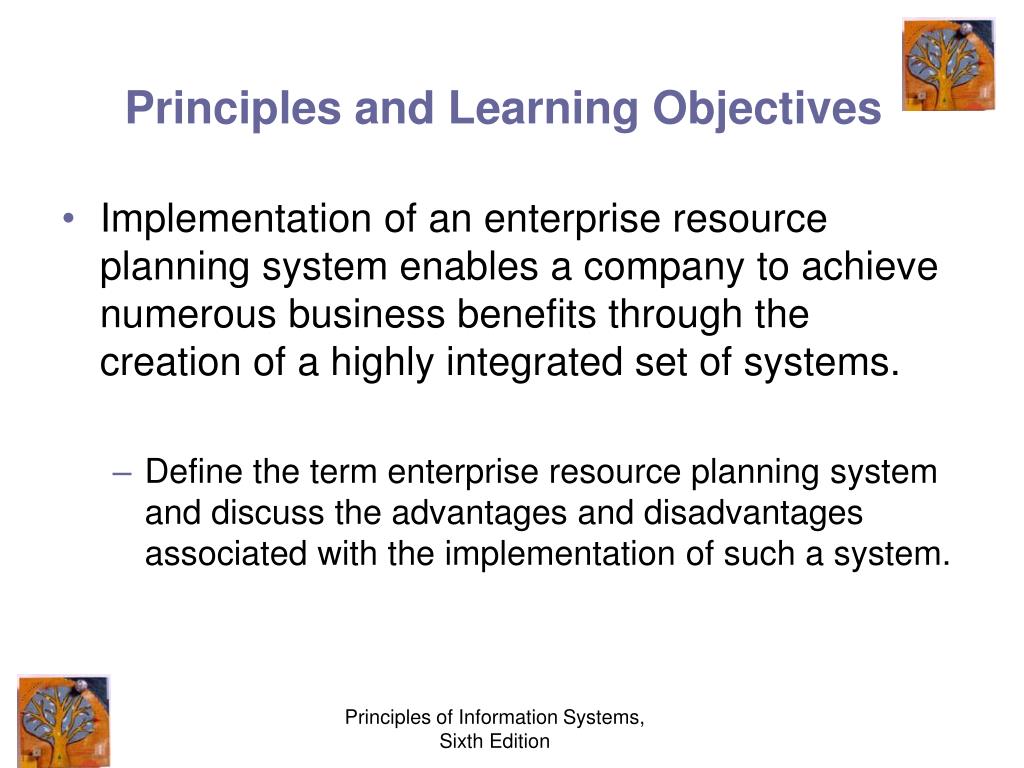 Principles and Learning Objectives

• Implementation of an enterprise resource planning system enables a company to achieve numerous business benefits through the creation of a highly integrated set of systems.

– Define the term enterprise resource planning system and discuss the advantages and disadvantages associated with the implementation of such a system.

Principles of Information Systems, Sixth Edition